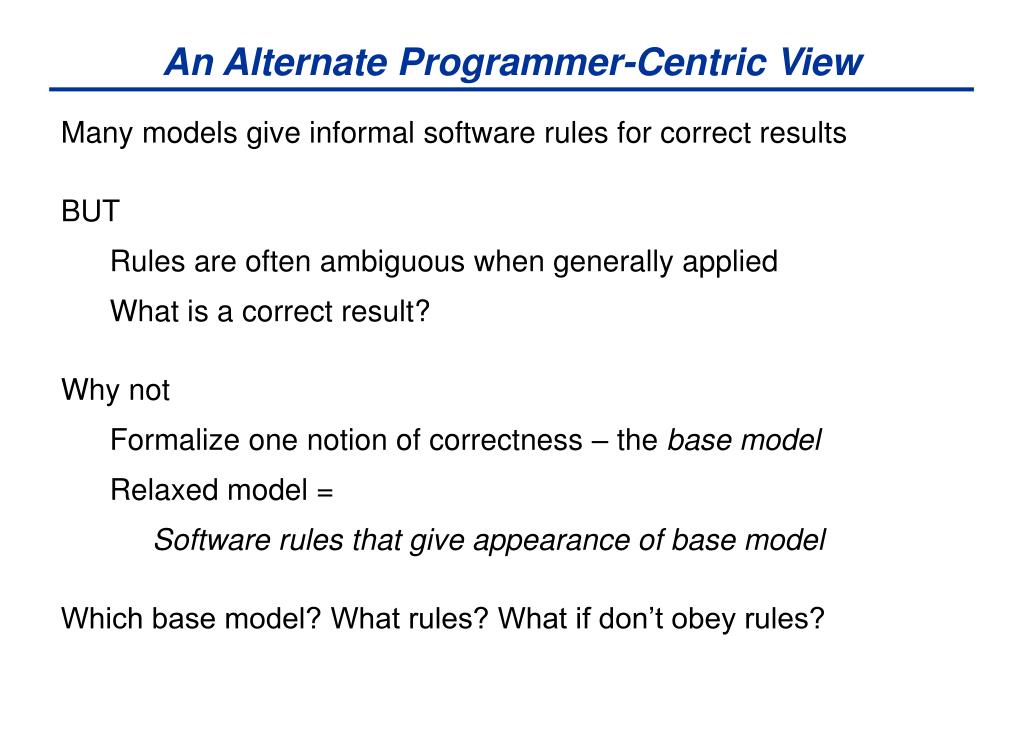 An Alternate Programmer-Centric View

Many models give informal software rules for correct results

BUT

Rules are often ambiguous when generally applied

What is a correct result?

Why not

Formalize one notion of correctness – the base model

Relaxed model =

Software rules that give appearance of base model

Which base model? What rules? What if don’t obey rules?